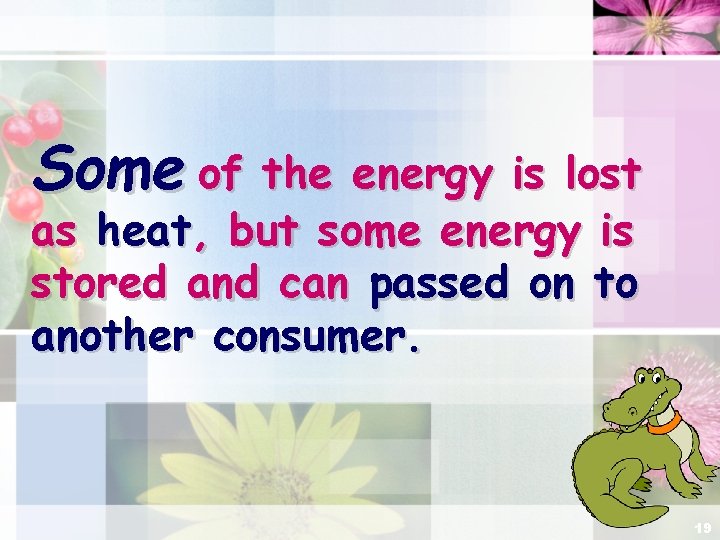 Some of the energy is lost as heat, but some energy is stored and can passed on to another consumer.

19